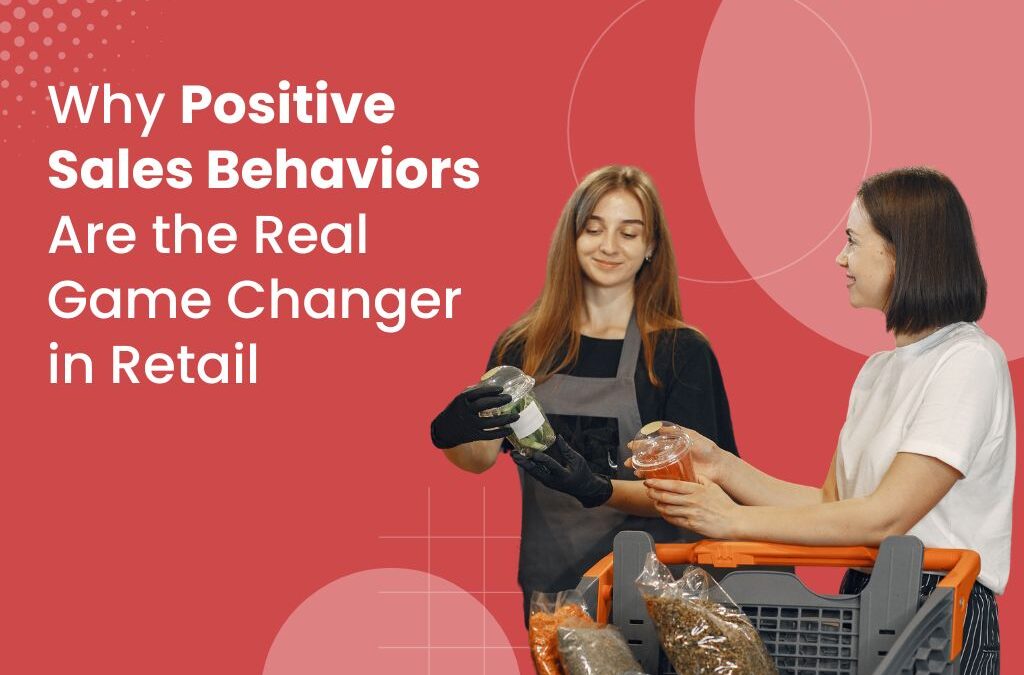 Why Positive Sales Behaviors Are the Real Game Changer in Retail